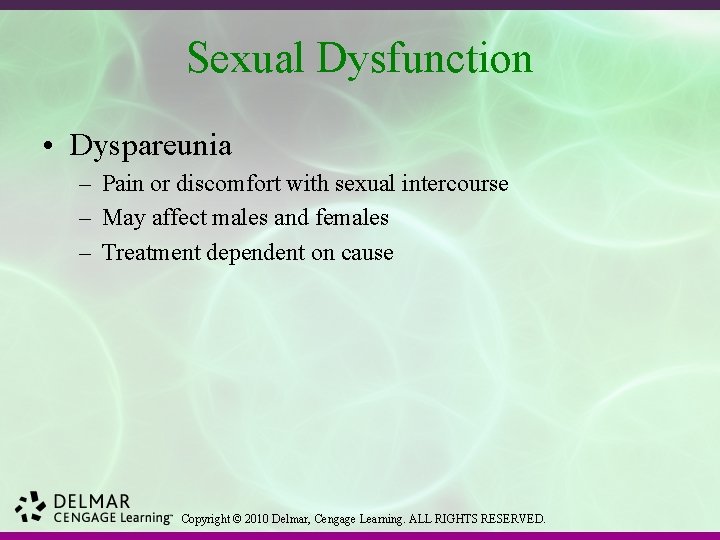 Sexual Dysfunction

• Dyspareunia
– Pain or discomfort with sexual intercourse
– May affect males and females
– Treatment dependent on cause

DELMAR
CENGAGE Learning™ Copyright © 2010 Delmar, Cengage Learning. ALL RIGHTS RESERVED.